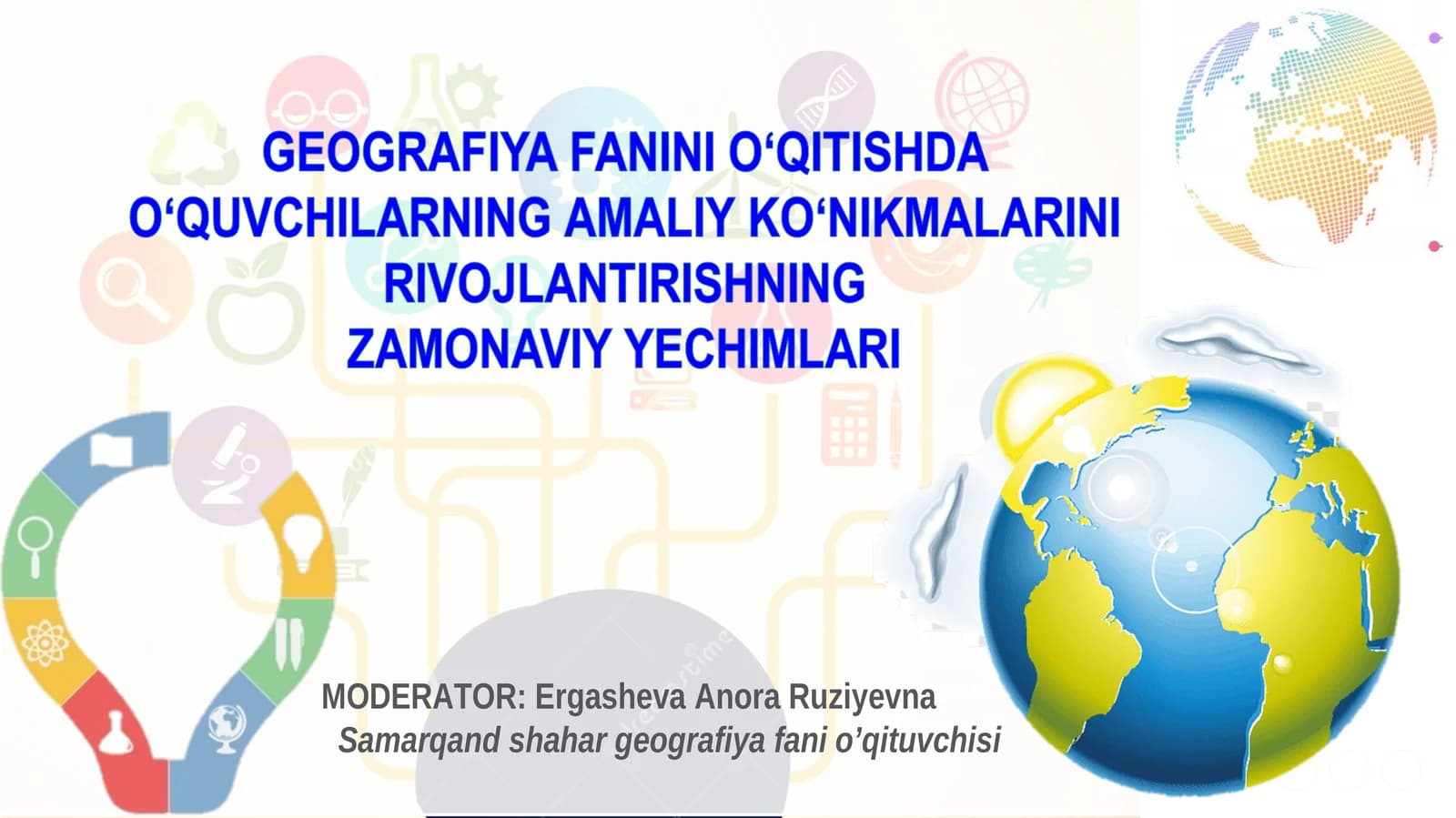 GEOGRAFIYA FANINI O‘QITISHDA O‘QUVCHILARNING AMALIY KO‘NIKMALARINI RIVOJLANTIRISHNING ZAMONAVIY YECHIMLARI

MODERATOR: Ergasheva Anora Ruziyevna
Samarqand shahar geografiya fani o’qituvchisi